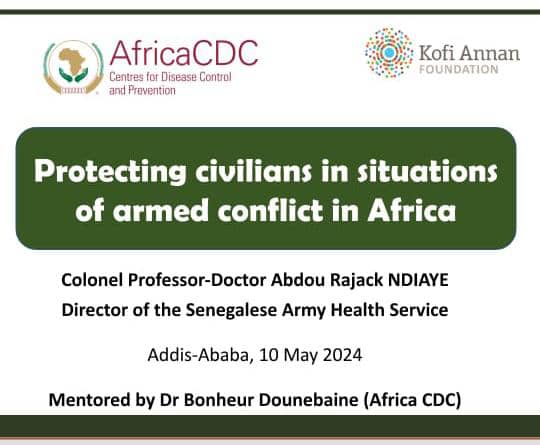 AfricaCDC
Centres for Disease Control and Prevention

Kofi Annan
FOUNDATION

Protecting civilians in situations of armed conflict in Africa

Colonel Professor-Doctor Abdou Rajack NDIAYE
Director of the Senegalese Army Health Service

Addis-Ababa, 10 May 2024

Mentored by Dr Bonheur Dounebaine (Africa CDC)